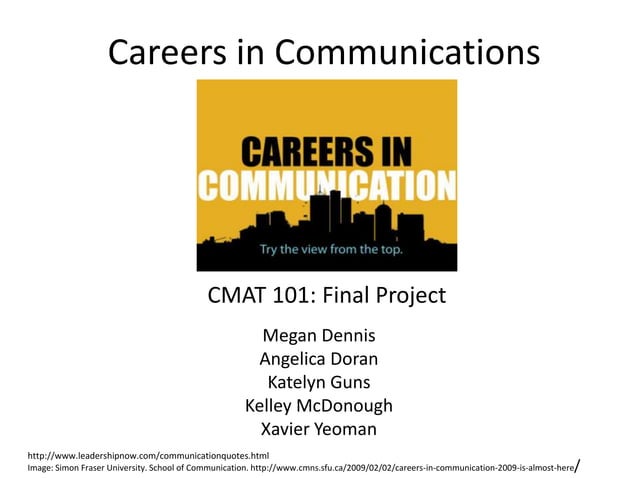 Careers in Communications

CAREERS IN COMMUNICATION

Try the view from the top.

CMAT 101: Final Project

Megan Dennis
Angelica Doran
Katelyn Guns
Kelley McDonough
Xavier Yeoman

http://www.leadershipnow.com/communicationquotes.html
Image: Simon Fraser University. School of Communication. http://www.cmns.sfu.ca/2009/02/02/careers-in-communication-2009-is-almost-here/